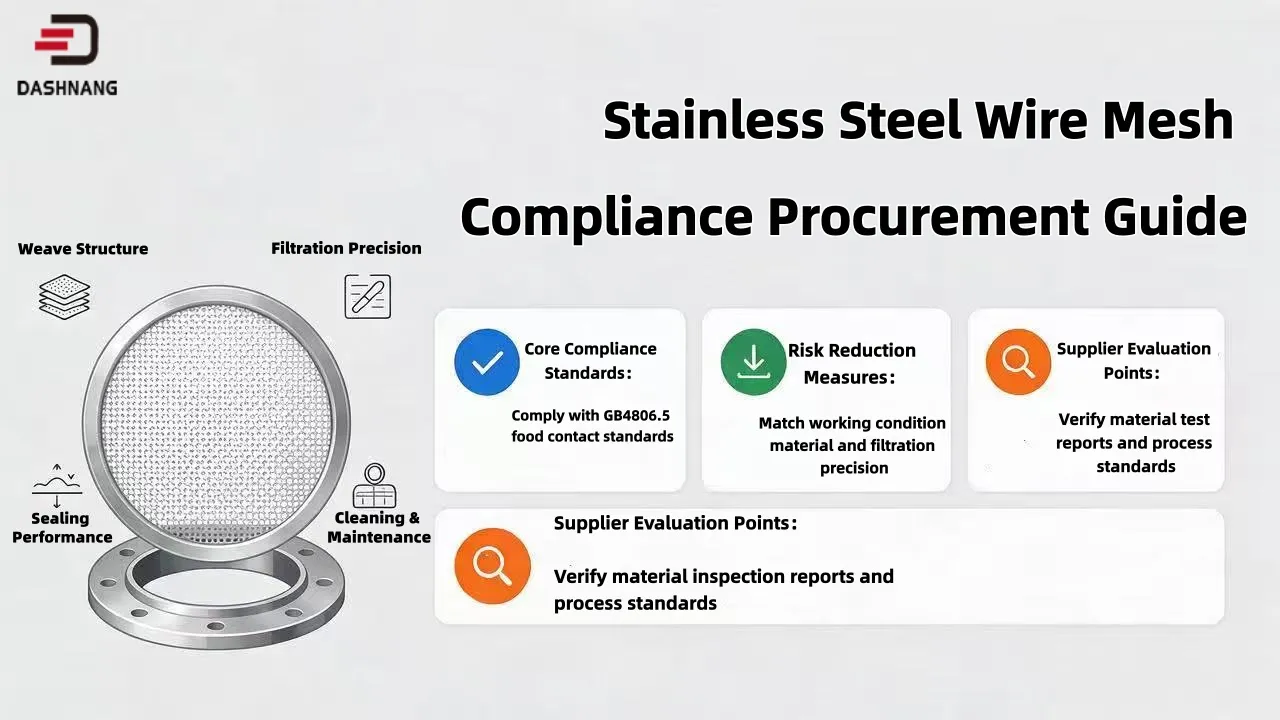 DASHNANG

Stainless Steel Wire Mesh

Compliance Procurement Guide

Weave Structure

Filtration Precision

Sealing Performance

Cleaning & Maintenance

Core Compliance Standards：

Comply with GB4806.5 food contact standards

Risk Reduction Measures：

Match working condition material and filtration precision

Supplier Evaluation Points：

Verify material test reports and process standards

Supplier Evaluation Points：

Verify material inspection reports and process standards